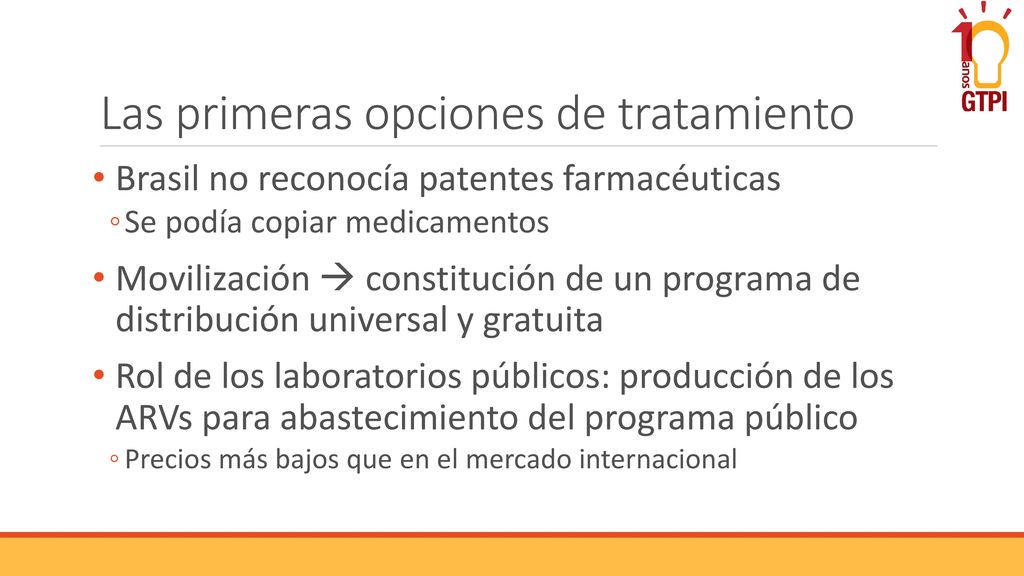 10 anos GTPI

Las primeras opciones de tratamiento

• Brasil no reconocía patentes farmacéuticas
◦ Se podía copiar medicamentos

• Movilización → constitución de un programa de distribución universal y gratuita

• Rol de los laboratorios públicos: producción de los ARVs para abastecimiento del programa público
◦ Precios más bajos que en el mercado internacional